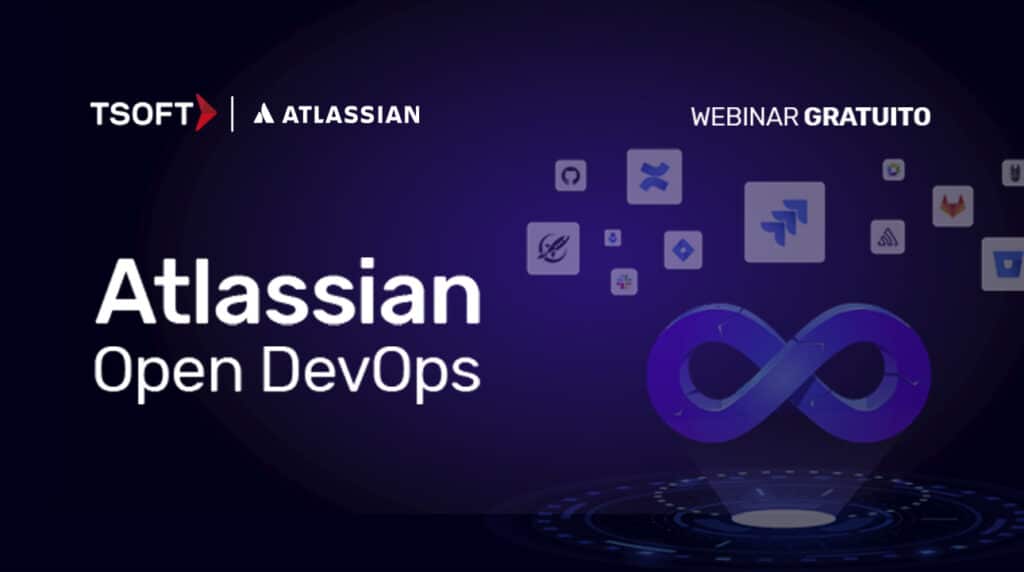 TSOFT | ATLASSIAN

WEBINAR GRATUITO

Atlassian
Open DevOps